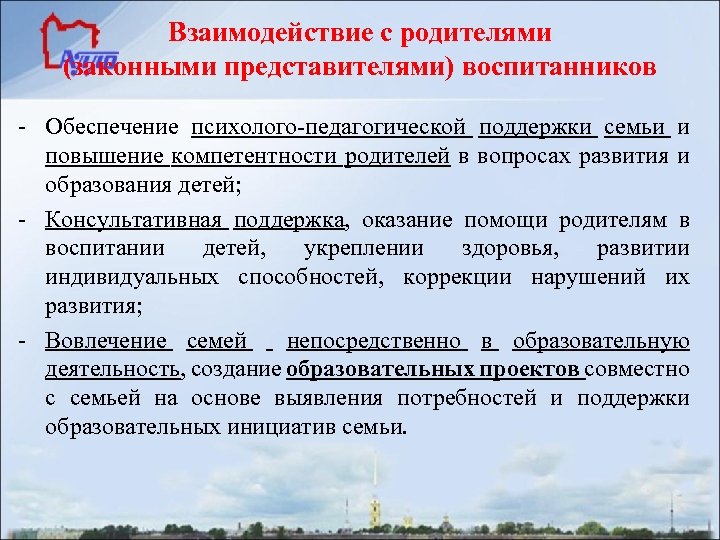 Взаимодействие с родителями (законными представителями) воспитанников

- Обеспечение психолого-педагогической поддержки семьи и повышение компетентности родителей в вопросах развития и образования детей;

- Консультативная поддержка, оказание помощи родителям в воспитании детей, укреплении здоровья, развитии индивидуальных способностей, коррекции нарушений их развития;

- Вовлечение семей непосредственно в образовательную деятельность, создание образовательных проектов совместно с семьей на основе выявления потребностей и поддержки образовательных инициатив семьи.